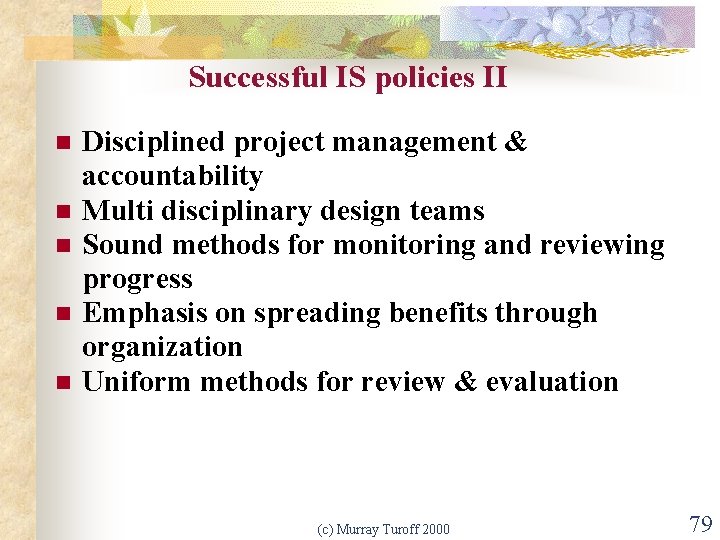 Successful IS policies II

- Disciplined project management & accountability
- Multi disciplinary design teams
- Sound methods for monitoring and reviewing progress
- Emphasis on spreading benefits through organization
- Uniform methods for review & evaluation

(c) Murray Turoff 2000

79